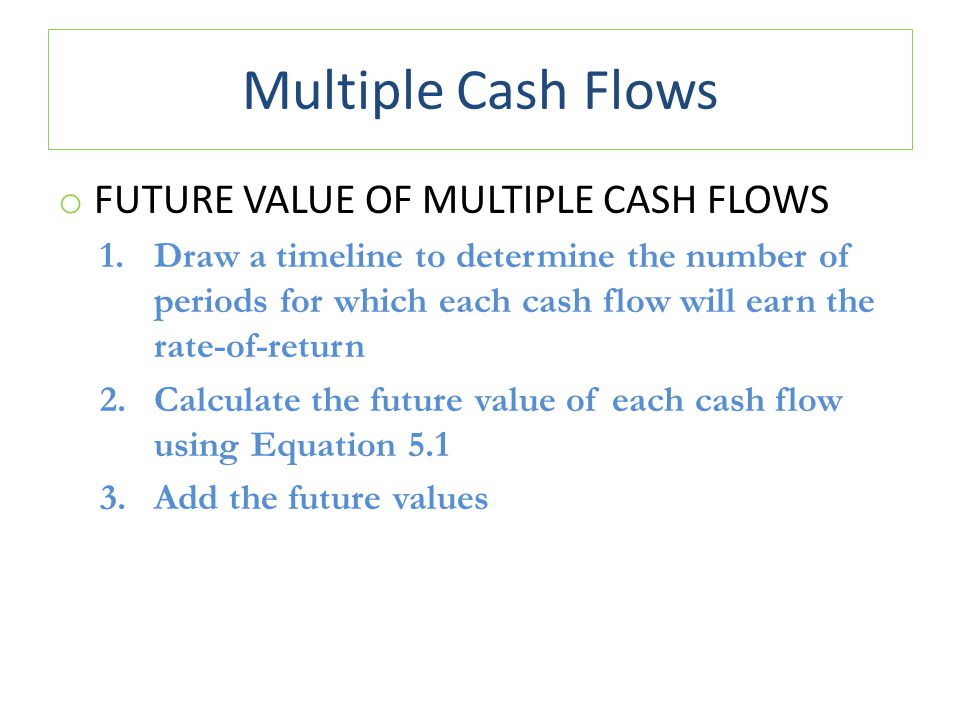 Multiple Cash Flows

o FUTURE VALUE OF MULTIPLE CASH FLOWS

1. Draw a timeline to determine the number of periods for which each cash flow will earn the rate-of-return
2. Calculate the future value of each cash flow using Equation 5.1
3. Add the future values